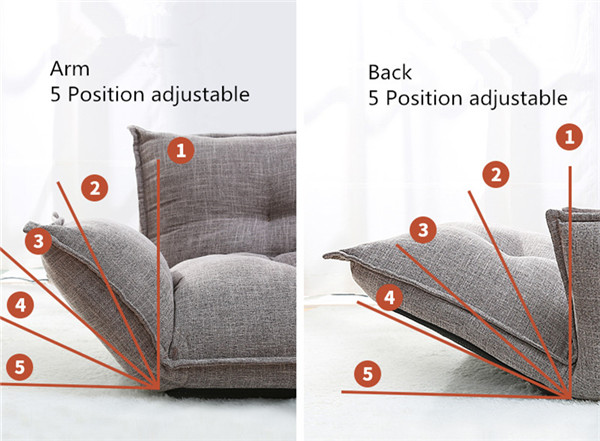 Arm
5 Position adjustable

1
2
3
4
5

Back
5 Position adjustable

1
2
3
4
5